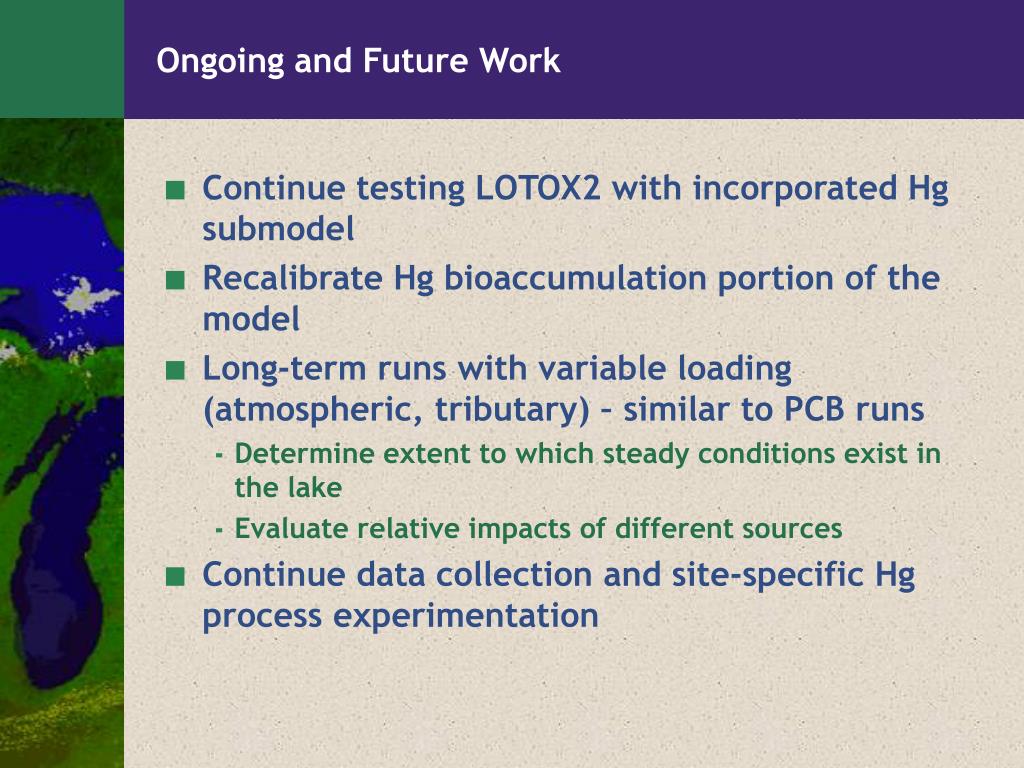 Ongoing and Future Work

■ Continue testing LOTOX2 with incorporated Hg submodel

■ Recalibrate Hg bioaccumulation portion of the model

■ Long-term runs with variable loading (atmospheric, tributary) – similar to PCB runs

- Determine extent to which steady conditions exist in the lake

- Evaluate relative impacts of different sources

■ Continue data collection and site-specific Hg process experimentation